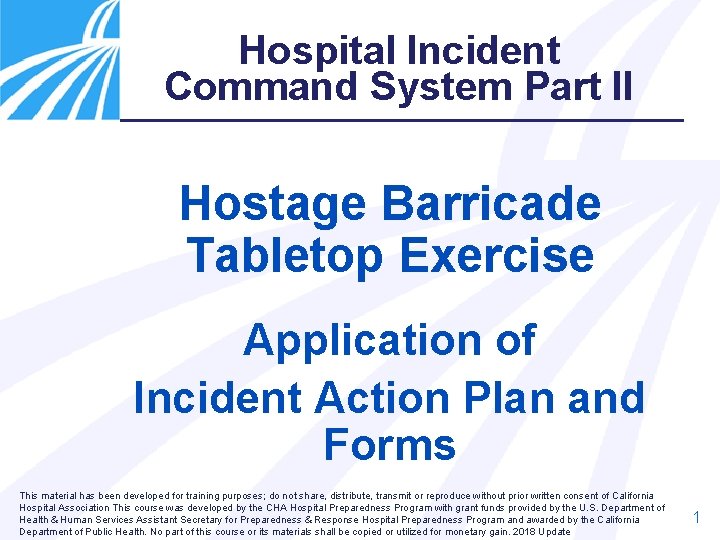 Hospital Incident Command System Part II

Hostage Barricade Tabletop Exercise

Application of Incident Action Plan and Forms

This material has been developed for training purposes; do not share, distribute, transmit or reproduce without prior written consent of California Hospital Association This course was developed by the CHA Hospital Preparedness Program with grant funds provided by the U.S. Department of Health & Human Services Assistant Secretary for Preparedness & Response Hospital Preparedness Program and awarded by the California Department of Public Health. No part of this course or its materials shall be copied or utilized for monetary gain. 2018 Update

1